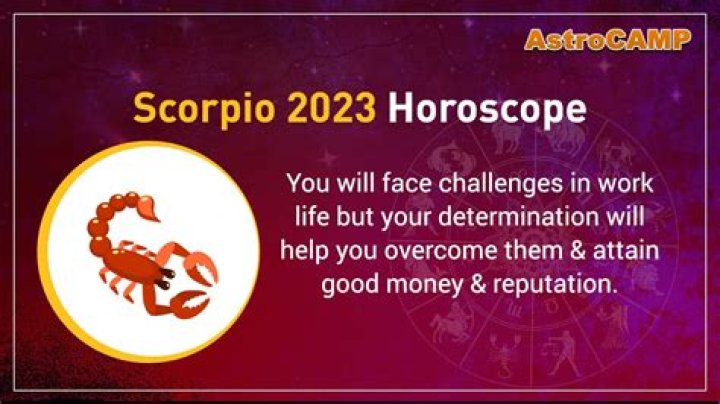 AstroCAMP

Scorpio 2023 Horoscope

You will face challenges in work life but your determination will help you overcome them & attain good money & reputation.